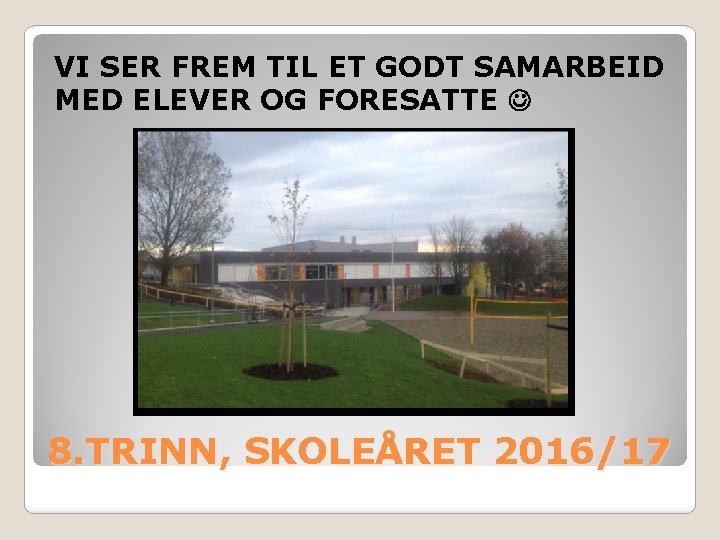 VI SER FREM TIL ET GODT SAMARBEID MED ELEVER OG FORESATTE ☺

8.TRINN, SKOLEÅRET 2016/17